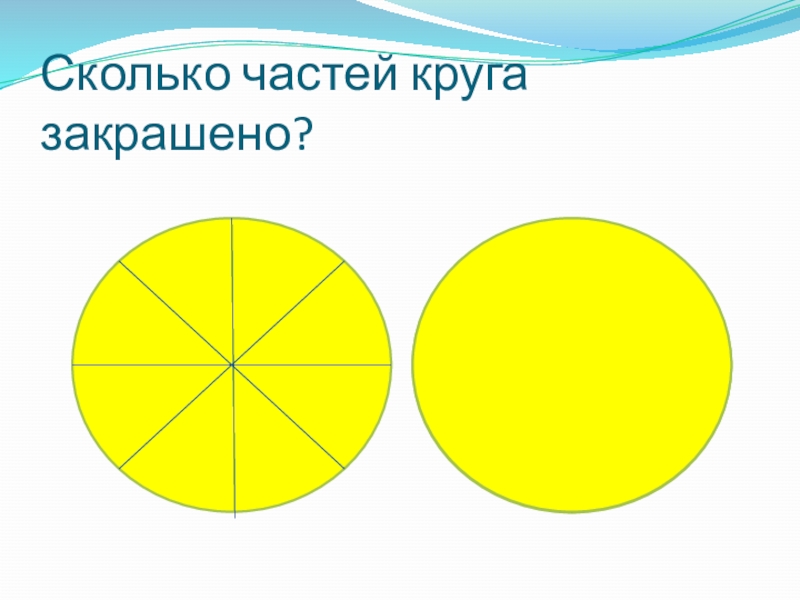 Сколько частей круга закрашено?